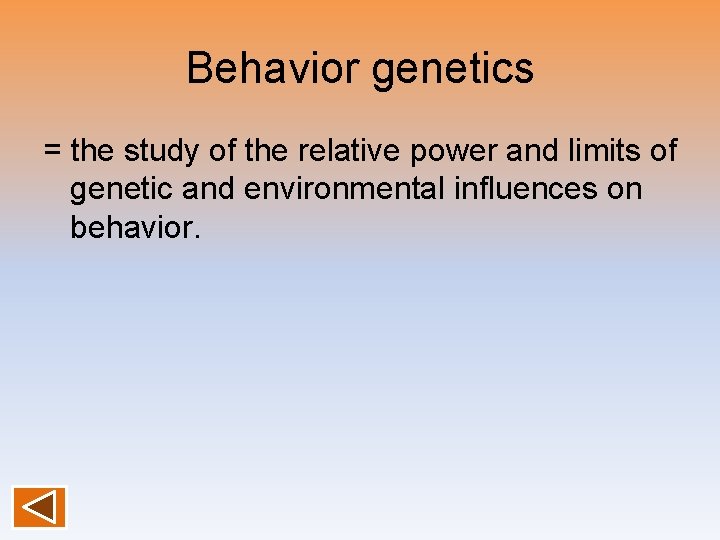 Behavior genetics

= the study of the relative power and limits of genetic and environmental influences on behavior.